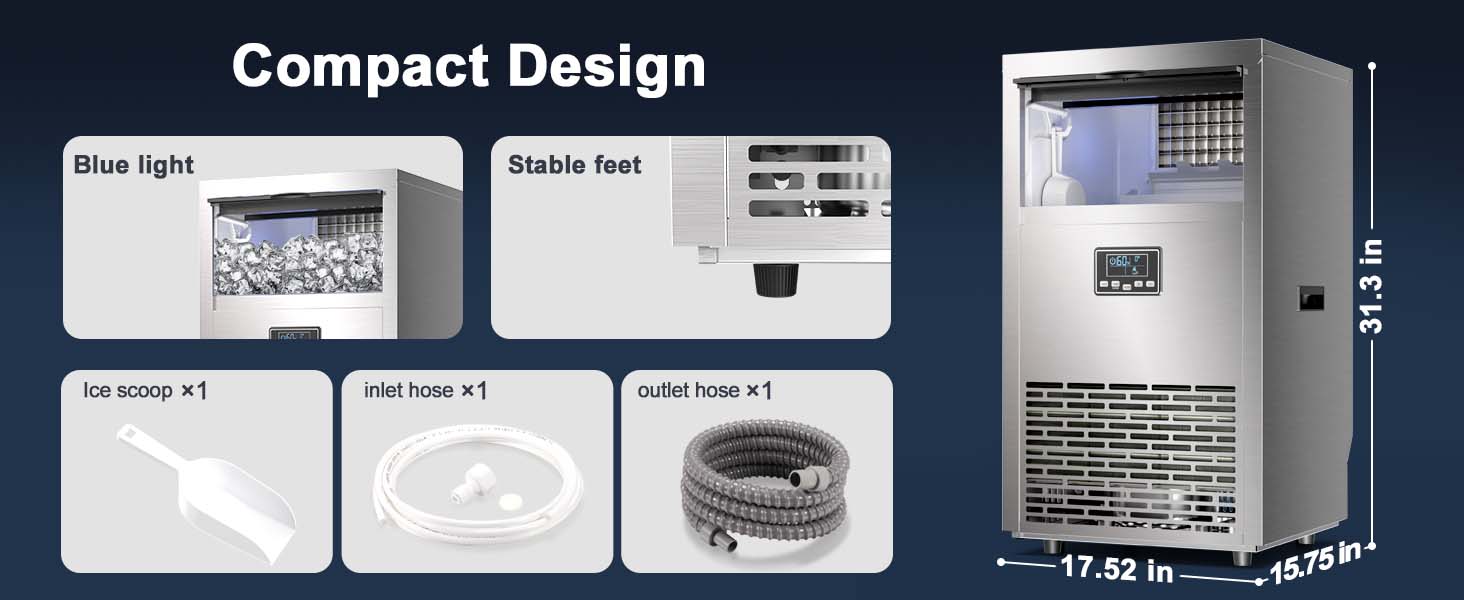 Compact Design

Blue light

Stable feet

Ice scoop ×1

inlet hose ×1

outlet hose ×1

31.3 in

17.52 in

15.75 in